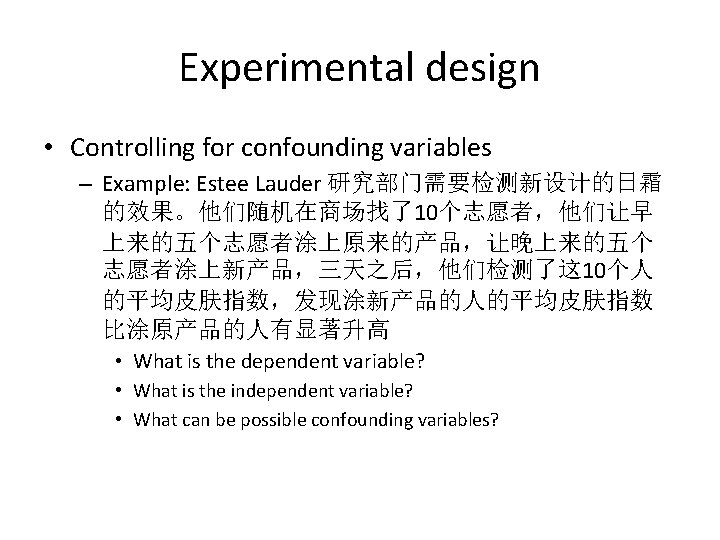 Experimental design

• Controlling for confounding variables
  – Example: Estee Lauder 研究部门需要检测新设计的日霜的效果。他们随机在商场找了10个志愿者，他们让早上来的五个志愿者涂上原来的产品，让晚上来的五个志愿者涂上新产品，三天之后，他们检测了这10个人的平均皮肤指数，发现涂新产品的人的平均皮肤指数比涂原产品的人有显著升高
    • What is the dependent variable?
    • What is the independent variable?
    • What can be possible confounding variables?